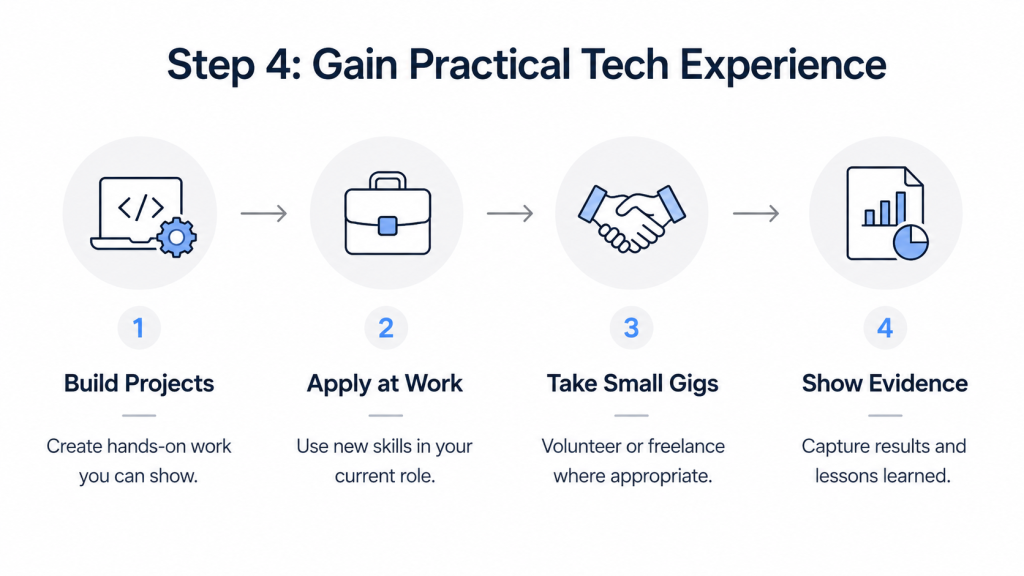 Step 4: Gain Practical Tech Experience

</>

1

Build Projects

Create hands-on work you can show.

2

Apply at Work

Use new skills in your current role.

3

Take Small Gigs

Volunteer or freelance where appropriate.

4

Show Evidence

Capture results and lessons learned.